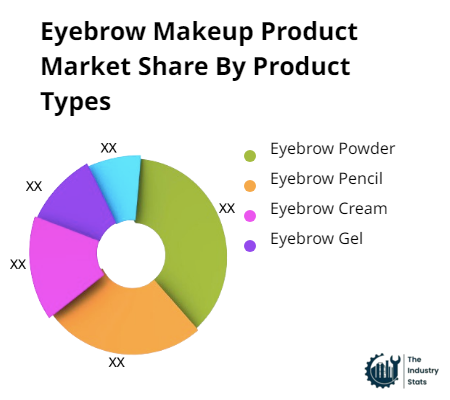 Eyebrow Makeup Product Market Share By Product Types

XX
XX
XX
XX
XX

Eyebrow Powder
Eyebrow Pencil
Eyebrow Cream
Eyebrow Gel

The Industry Stats